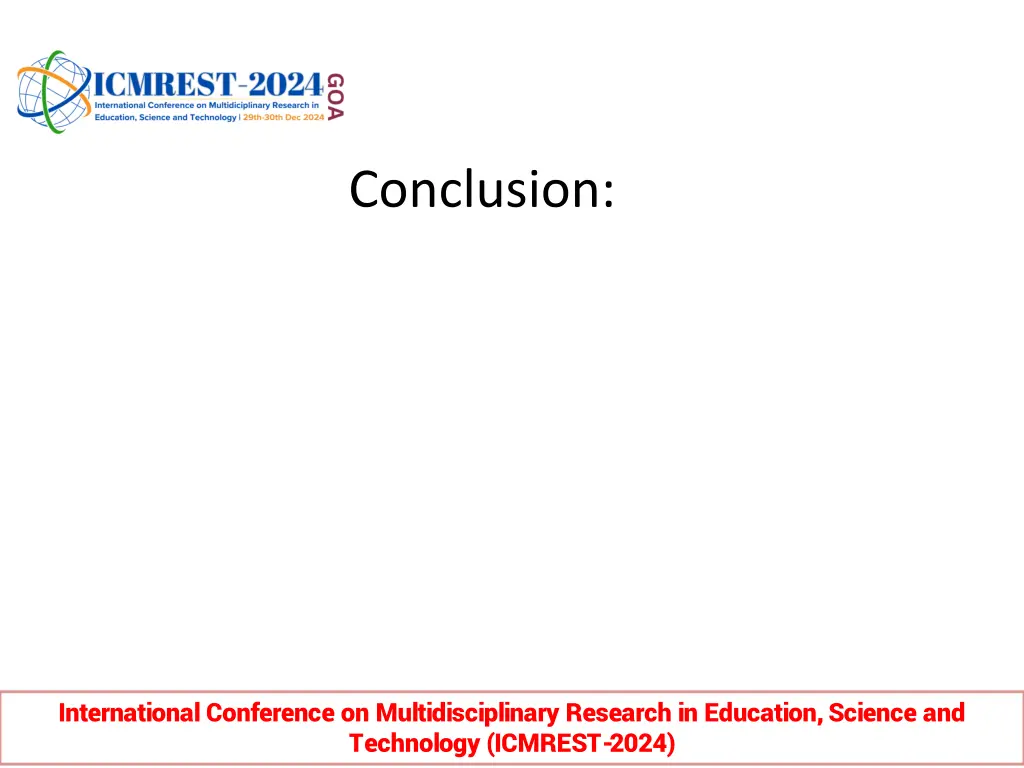 ICMREST-2024 GOA
International Conference on Multidiciplinary Research in Education, Science and Technology | 29th-30th Dec 2024

Conclusion:

International Conference on Multidisciplinary Research in Education, Science and Technology (ICMREST-2024)